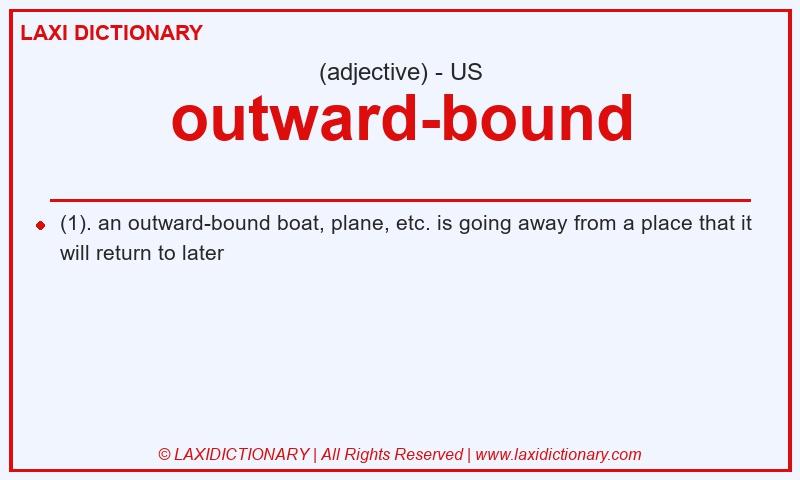 LAXI DICTIONARY

(adjective) - US

outward-bound

(1). an outward-bound boat, plane, etc. is going away from a place that it will return to later

© LAXIDICTIONARY | All Rights Reserved | www.laxidictionary.com